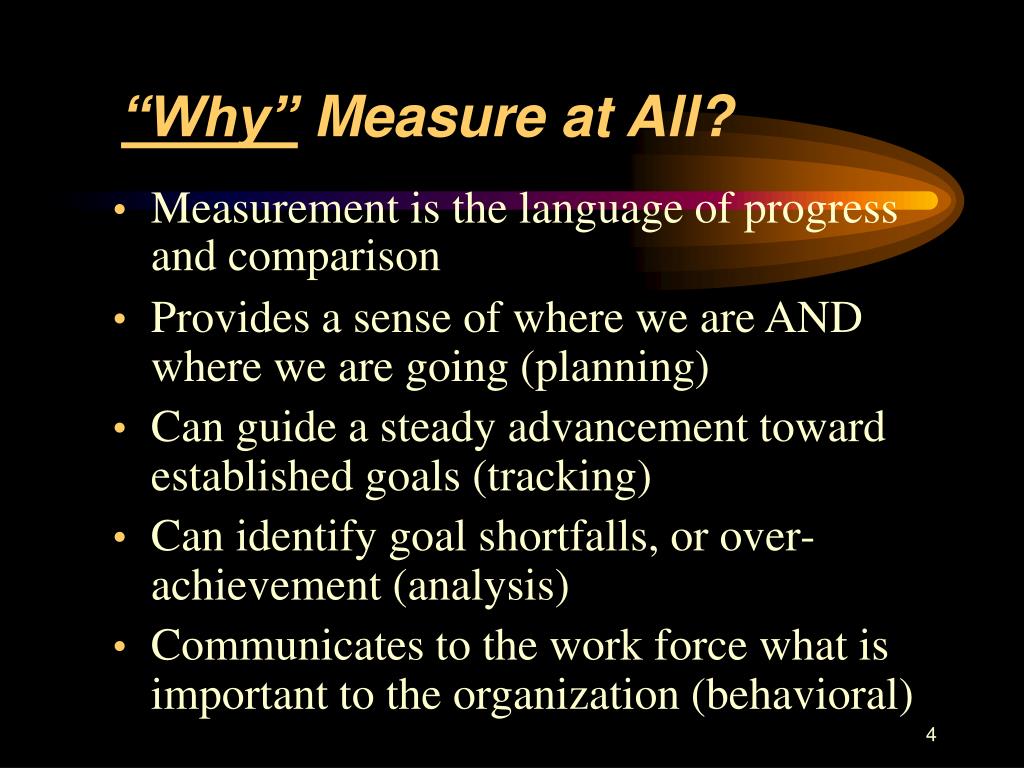 “Why” Measure at All?

• Measurement is the language of progress and comparison
• Provides a sense of where we are AND where we are going (planning)
• Can guide a steady advancement toward established goals (tracking)
• Can identify goal shortfalls, or over-achievement (analysis)
• Communicates to the work force what is important to the organization (behavioral)

4